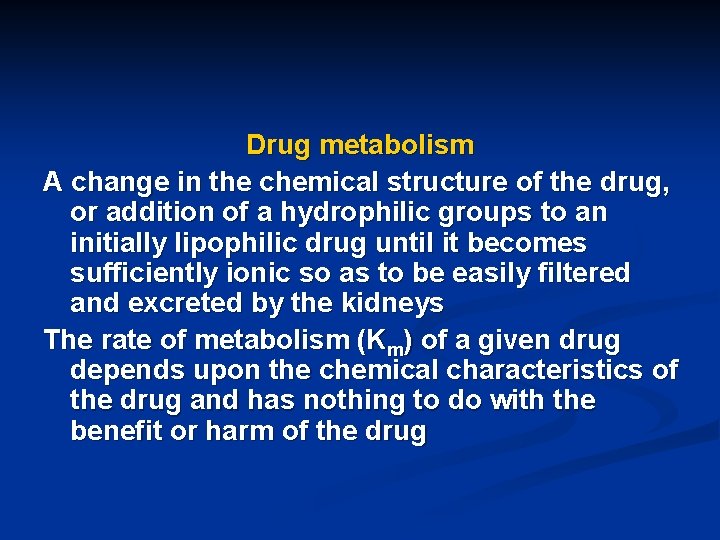 Drug metabolism

A change in the chemical structure of the drug, or addition of a hydrophilic groups to an initially lipophilic drug until it becomes sufficiently ionic so as to be easily filtered and excreted by the kidneys

The rate of metabolism ($K_m$) of a given drug depends upon the chemical characteristics of the drug and has nothing to do with the benefit or harm of the drug